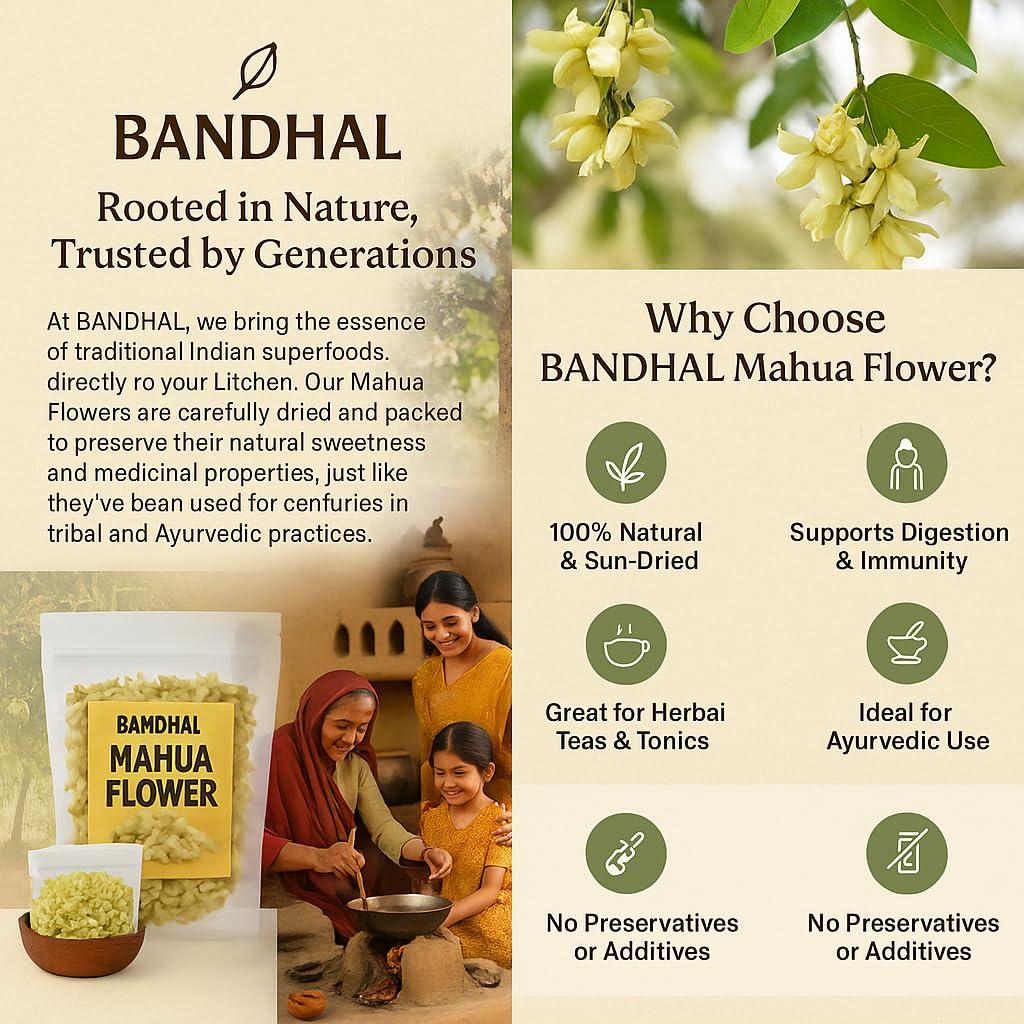 BANDHAL

Rooted in Nature, Trusted by Generations

At BANDHAL, we bring the essence of traditional Indian superfoods. directly ro your Litchen. Our Mahua Flowers are carefully dried and packed to preserve their natural sweetness and medicinal properties, just like they've bean used for cenfuries in tribal and Ayurvedic practices.

BAMDHAL
MAHUA
FLOWER

Why Choose BANDHAL Mahua Flower?

100% Natural & Sun-Dried

Supports Digestion & Immunity

Great for Herbai Teas & Tonics

Ideal for Ayurvedic Use

No Preservatives or Additives

No Preservatives or Additives